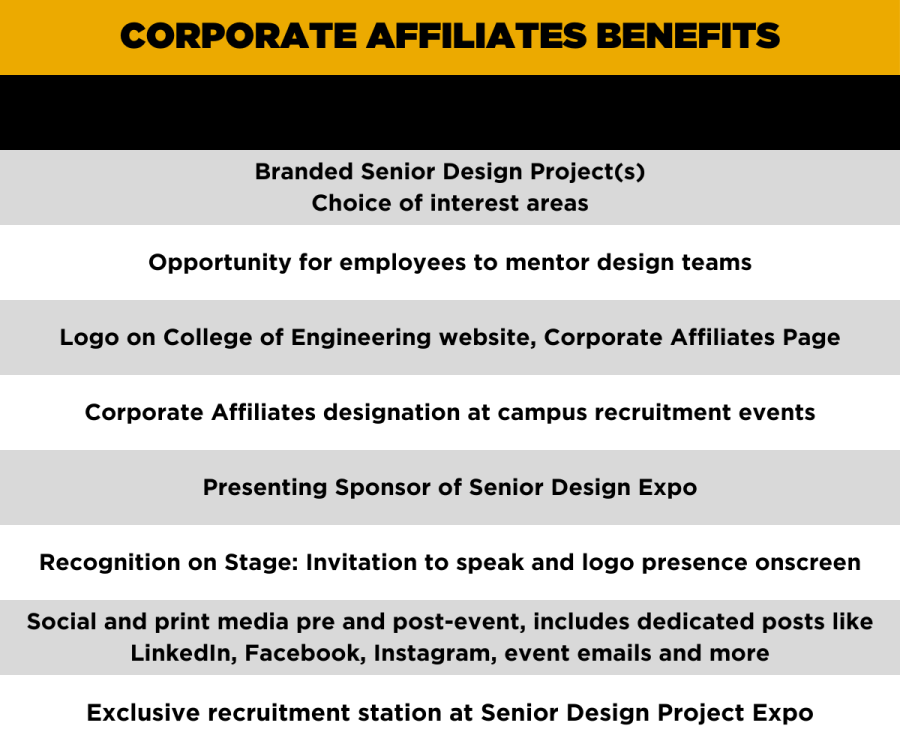 CORPORATE AFFILIATES BENEFITS

Branded Senior Design Project(s)
Choice of interest areas

Opportunity for employees to mentor design teams

Logo on College of Engineering website, Corporate Affiliates Page

Corporate Affiliates designation at campus recruitment events

Presenting Sponsor of Senior Design Expo

Recognition on Stage: Invitation to speak and logo presence onscreen

Social and print media pre and post-event, includes dedicated posts like LinkedIn, Facebook, Instagram, event emails and more

Exclusive recruitment station at Senior Design Project Expo